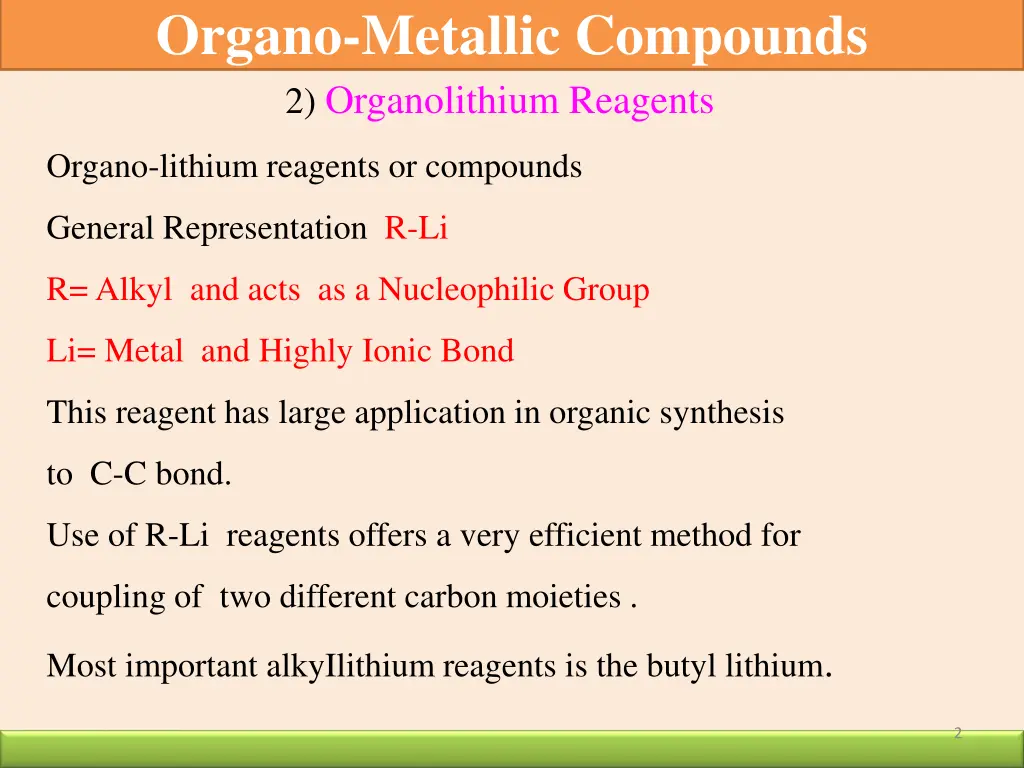 Organo-Metallic Compounds

2) Organolithium Reagents

Organo-lithium reagents or compounds

General Representation R-Li

R= Alkyl and acts as a Nucleophilic Group

Li= Metal and Highly Ionic Bond

This reagent has large application in organic synthesis to C-C bond.

Use of R-Li reagents offers a very efficient method for coupling of two different carbon moieties .

Most important alkyIlithium reagents is the butyl lithium.

2